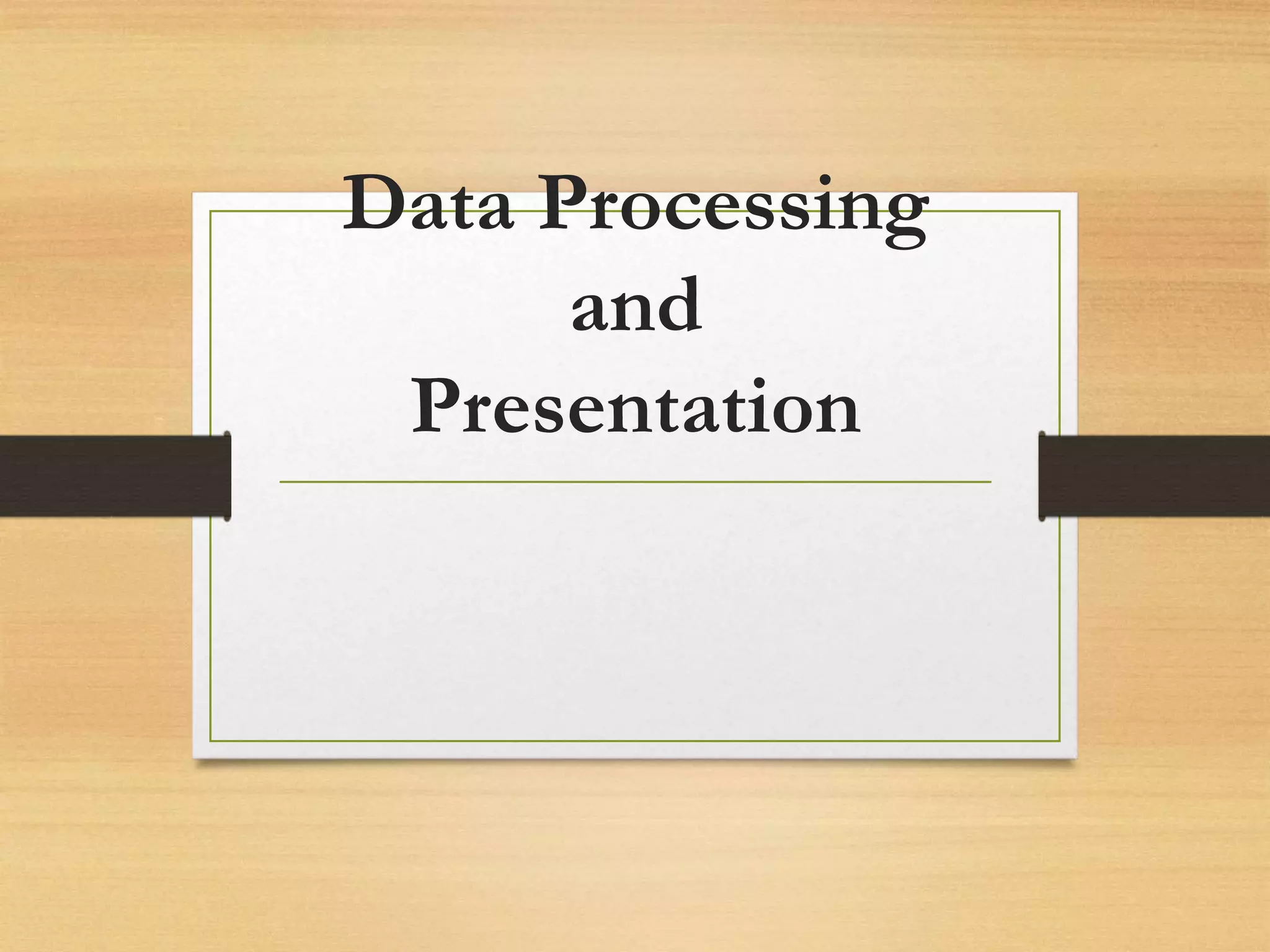 Data Processing and Presentation